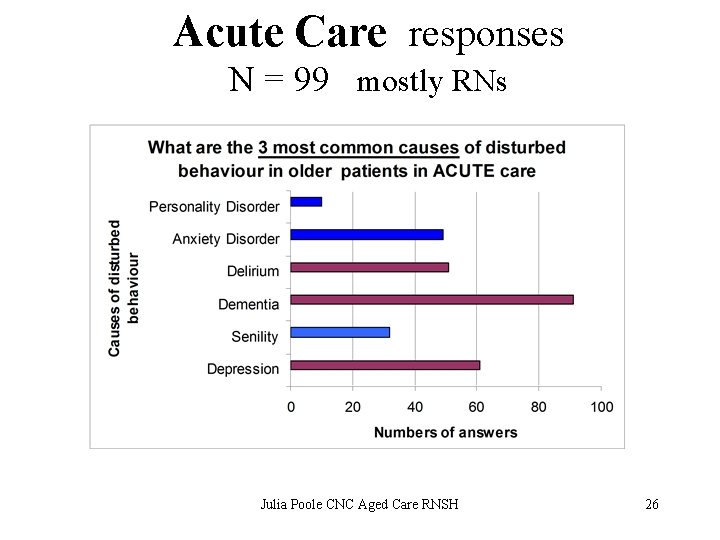 Acute Care responses
N = 99 mostly RNs

What are the 3 most common causes of disturbed behaviour in older patients in ACUTE care

Causes of disturbed behaviour

Personality Disorder
Anxiety Disorder
Delirium
Dementia
Senility
Depression

0 20 40 60 80 100

Numbers of answers

Julia Poole CNC Aged Care RNSH

26